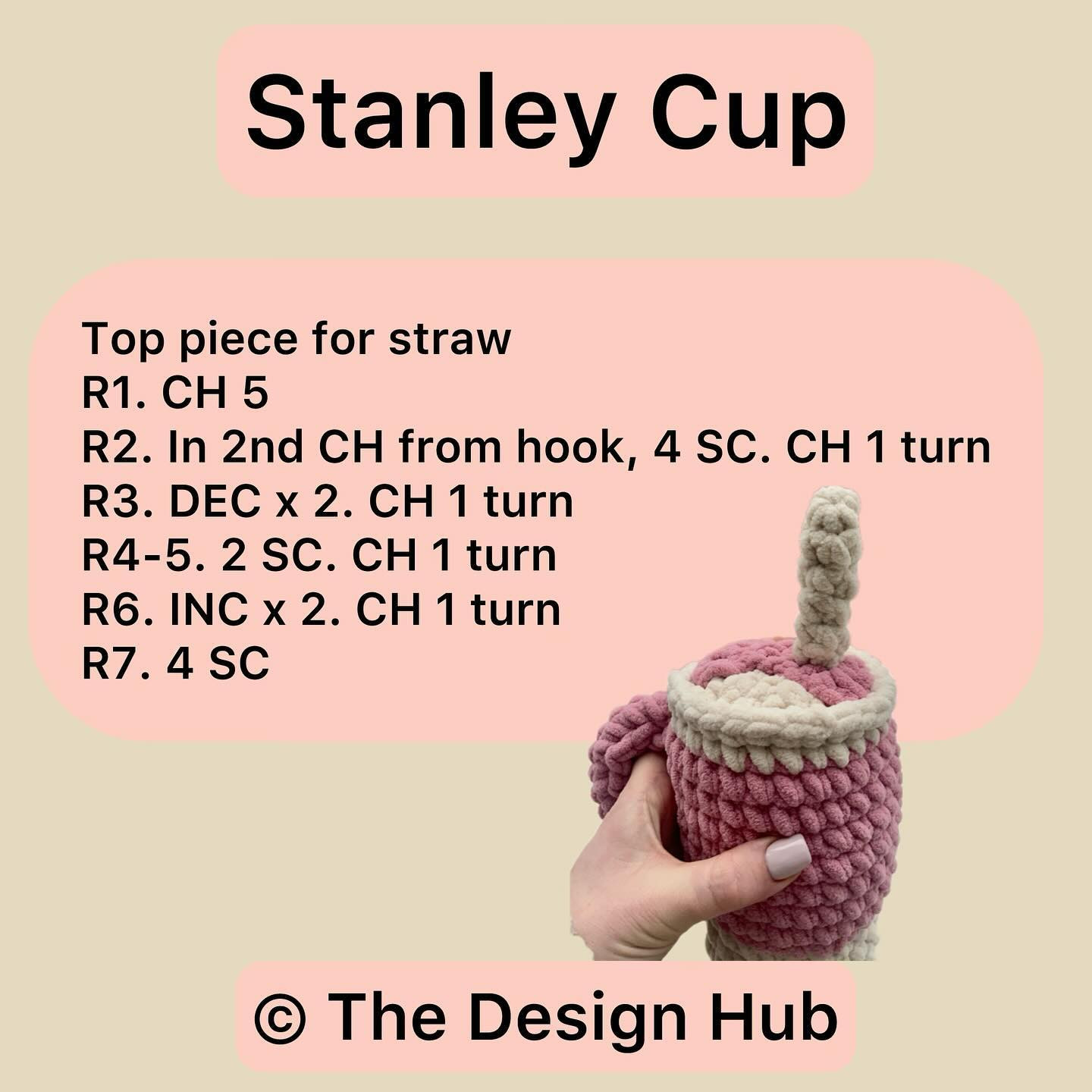 Stanley Cup

Top piece for straw
R1. CH 5
R2. In 2nd CH from hook, 4 SC. CH 1 turn
R3. DEC x 2. CH 1 turn
R4-5. 2 SC. CH 1 turn
R6. INC x 2. CH 1 turn
R7. 4 SC

© The Design Hub